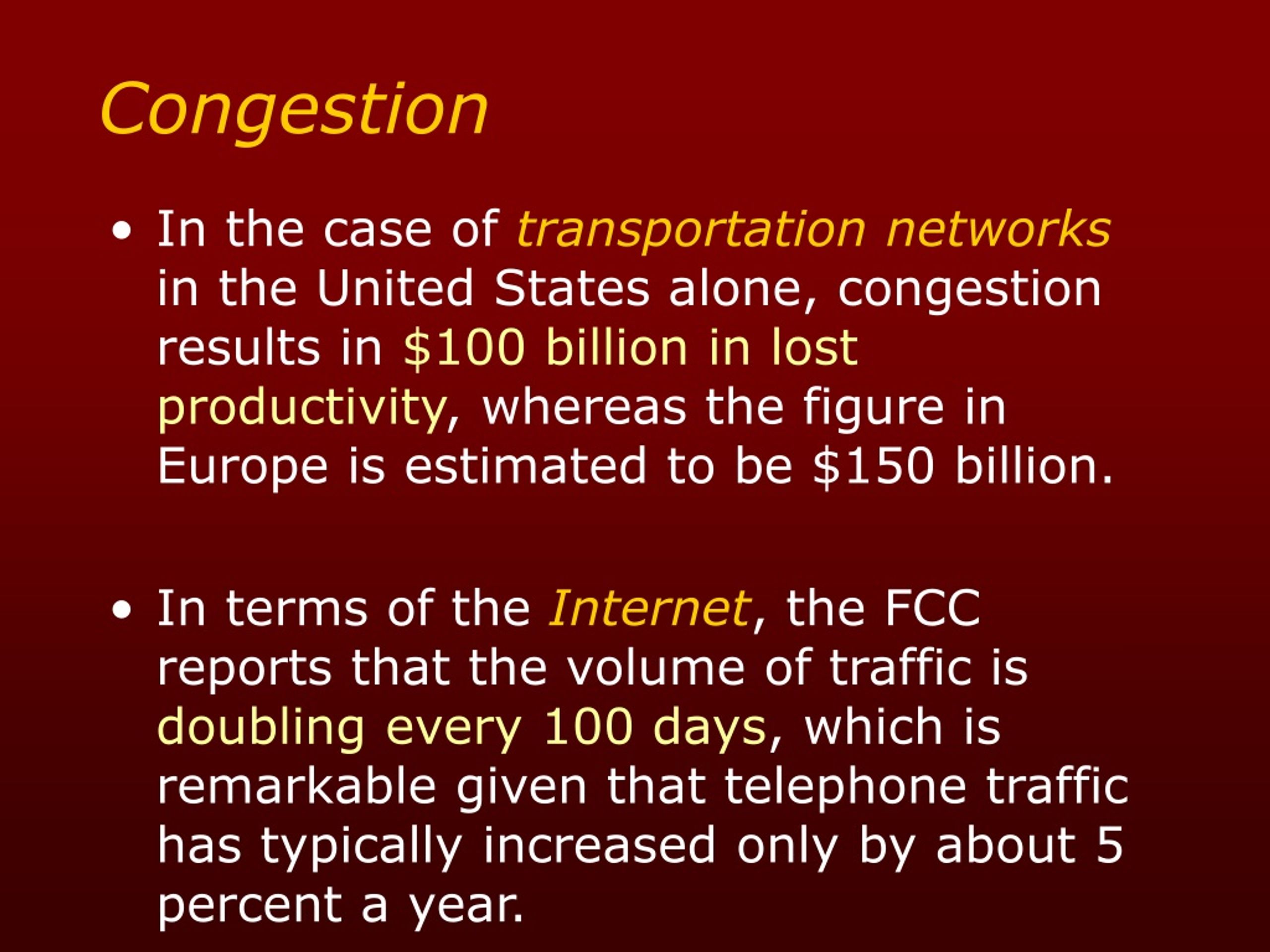 Congestion

• In the case of transportation networks in the United States alone, congestion results in \$100 billion in lost productivity, whereas the figure in Europe is estimated to be \$150 billion.

• In terms of the Internet, the FCC reports that the volume of traffic is doubling every 100 days, which is remarkable given that telephone traffic has typically increased only by about 5 percent a year.